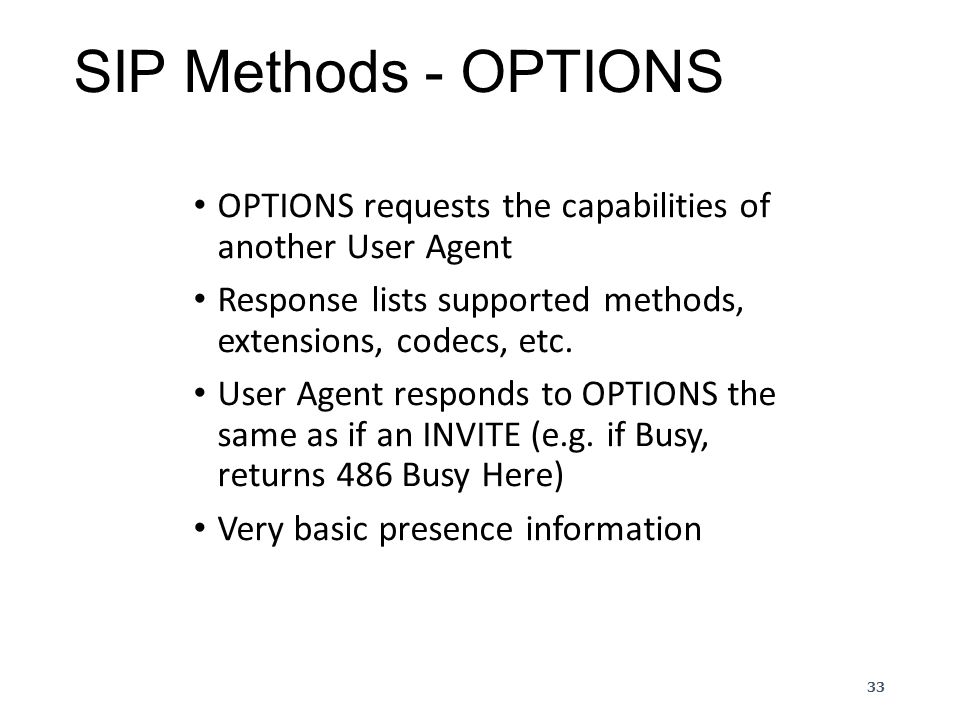 SIP Methods - OPTIONS

• OPTIONS requests the capabilities of another User Agent

• Response lists supported methods, extensions, codecs, etc.

• User Agent responds to OPTIONS the same as if an INVITE (e.g. if Busy, returns 486 Busy Here)

• Very basic presence information

33